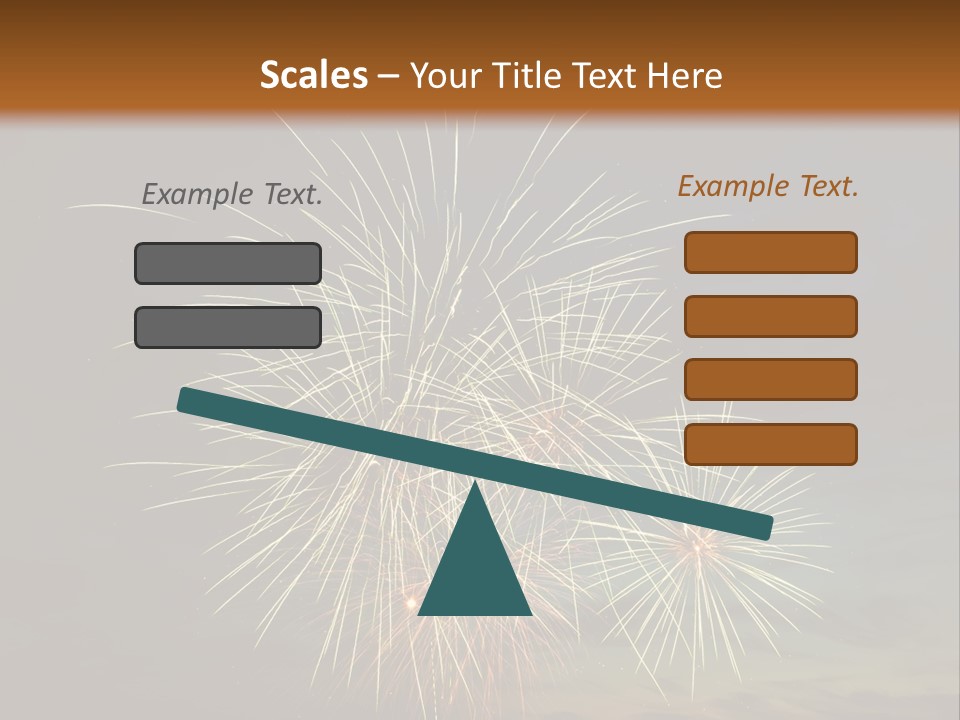 Scales – Your Title Text Here

Example Text.

Example Text.